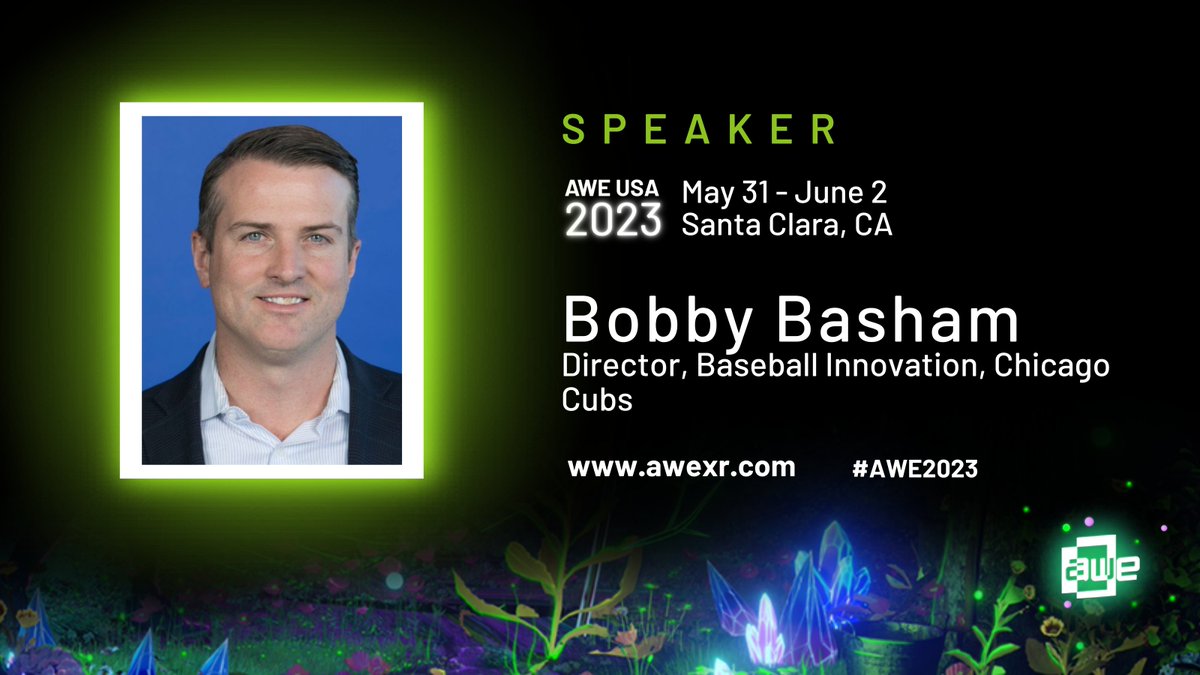 SPEAKER

AWE USA 2023 May 31 - June 2 Santa Clara, CA

Bobby Basham
Director, Baseball Innovation, Chicago Cubs

www.awexr.com #AWE2023

awe